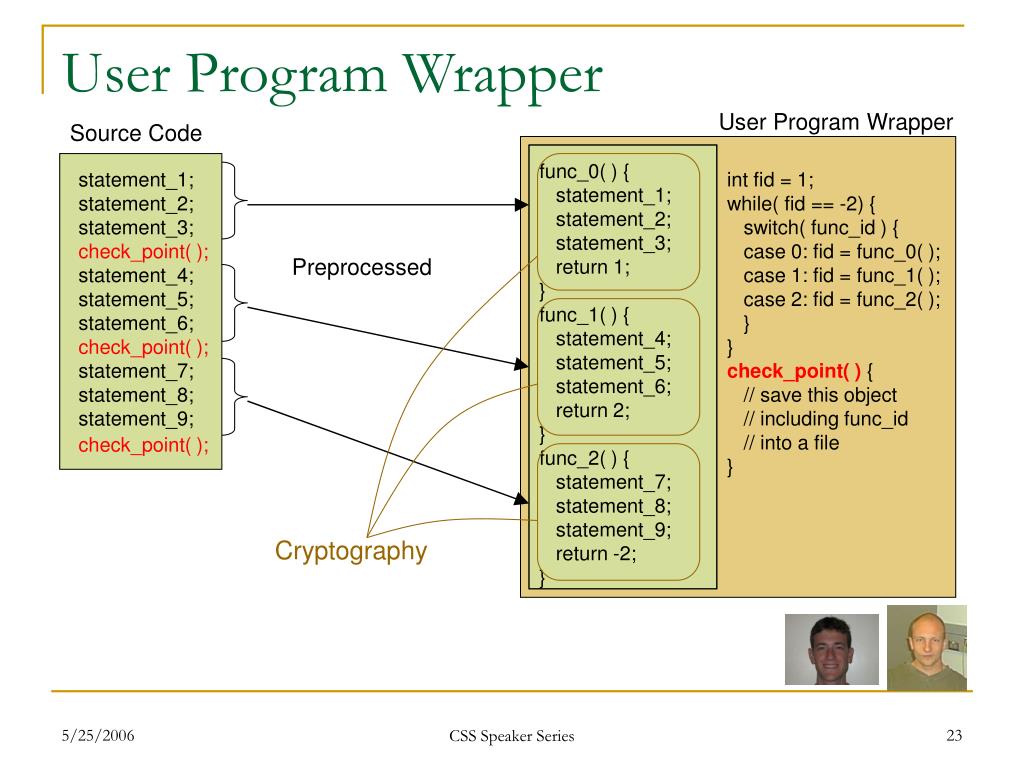 User Program Wrapper

Source Code

statement_1;
statement_2;
statement_3;
check_point( );
statement_4;
statement_5;
statement_6;
check_point( );
statement_7;
statement_8;
statement_9;
check_point( );

Preprocessed

Cryptography

User Program Wrapper

func_0( ) {
statement_1;
statement_2;
statement_3;
return 1;
}
func_1( ) {
statement_4;
statement_5;
statement_6;
return 2;
}
func_2( ) {
statement_7;
statement_8;
statement_9;
return -2;
}

int fid = 1;
while( fid == -2) {
switch( func_id ) {
case 0: fid = func_0( );
case 1: fid = func_1( );
case 2: fid = func_2( );
}
}
check_point( ) {
// save this object
// including func_id
// into a file
}

5/25/2006

CSS Speaker Series

23